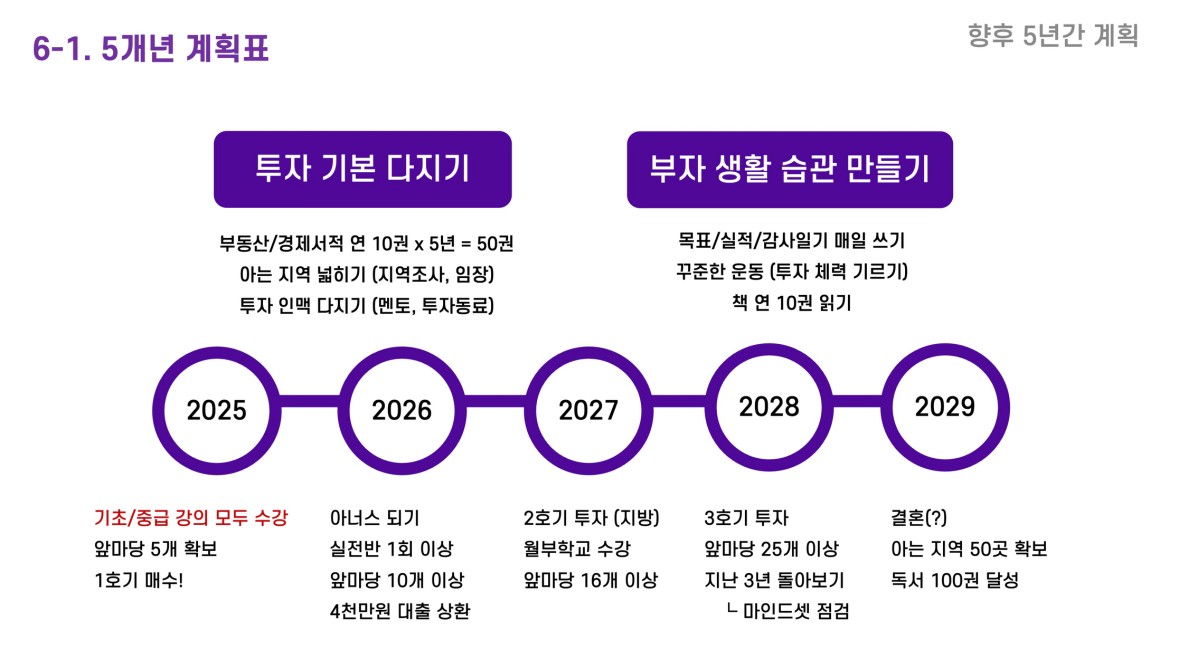 6-1. 5개년 계획표

향후 5년간 계획

투자 기본 다지기

부동산/경제서적 연 10권 x 5년 = 50권
아는 지역 넓히기 (지역조사, 임장)
투자 인맥 다지기 (멘토, 투자동료)

부자 생활 습관 만들기

목표/실적/감사일기 매일 쓰기
꾸준한 운동 (투자 체력 기르기)
책 연 10권 읽기

2025

2026

2027

2028

2029

기초/중급 강의 모두 수강
앞마당 5개 확보
1호기 매수!

아너스 되기
실전반 1회 이상
앞마당 10개 이상
4천만원 대출 상환

2호기 투자 (지방)
월부학교 수강
앞마당 16개 이상

3호기 투자
앞마당 25개 이상
지난 3년 돌아보기
ㄴ 마인드셋 점검

결혼(?)
아는 지역 50곳 확보
독서 100권 달성